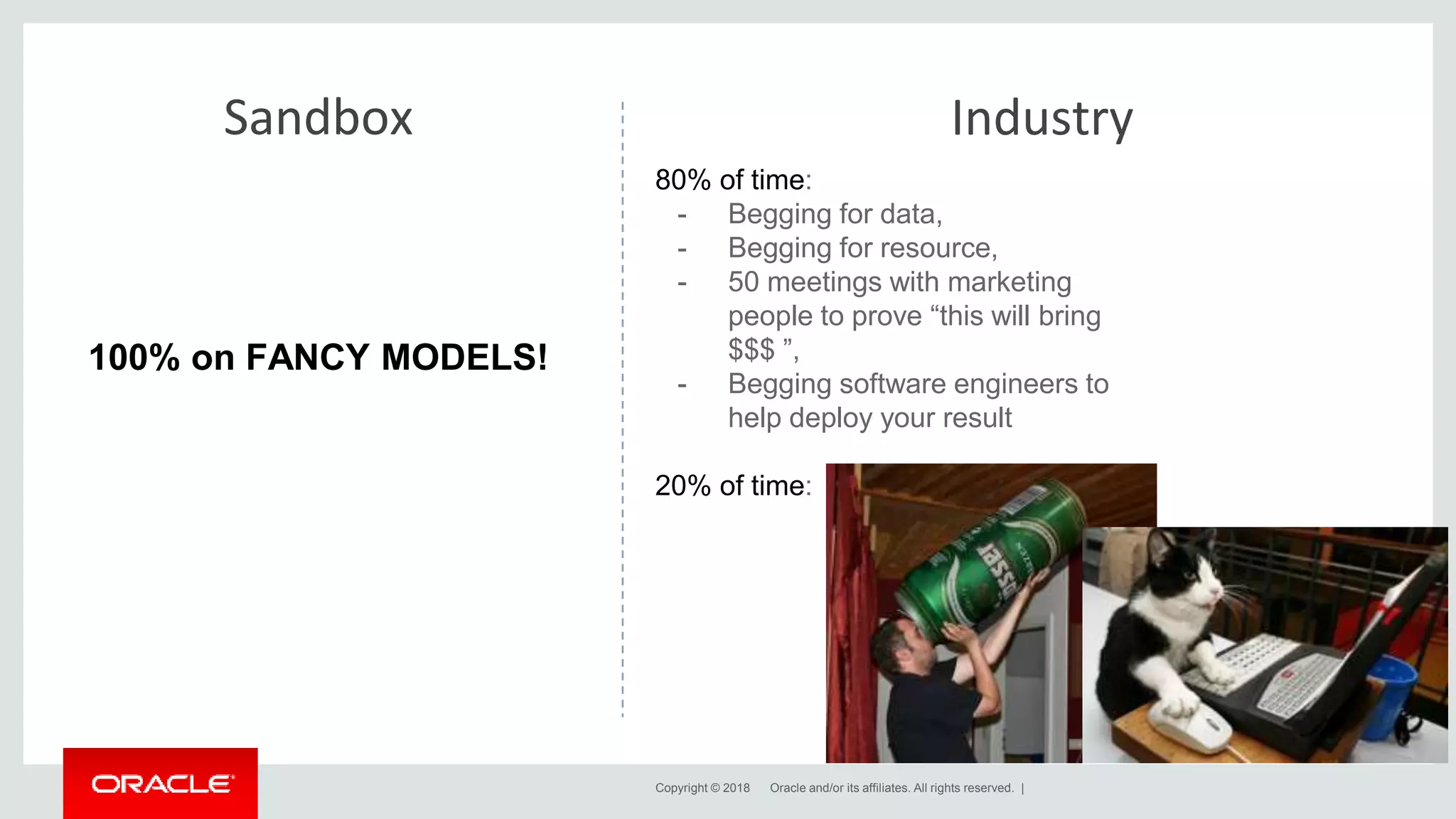 Sandbox

100% on FANCY MODELS!

Industry

80% of time:
- Begging for data,
- Begging for resource,
- 50 meetings with marketing people to prove “this will bring $$$ ”,
- Begging software engineers to help deploy your result

20% of time:

ORACLE

Copyright © 2018 Oracle and/or its affiliates. All rights reserved. |